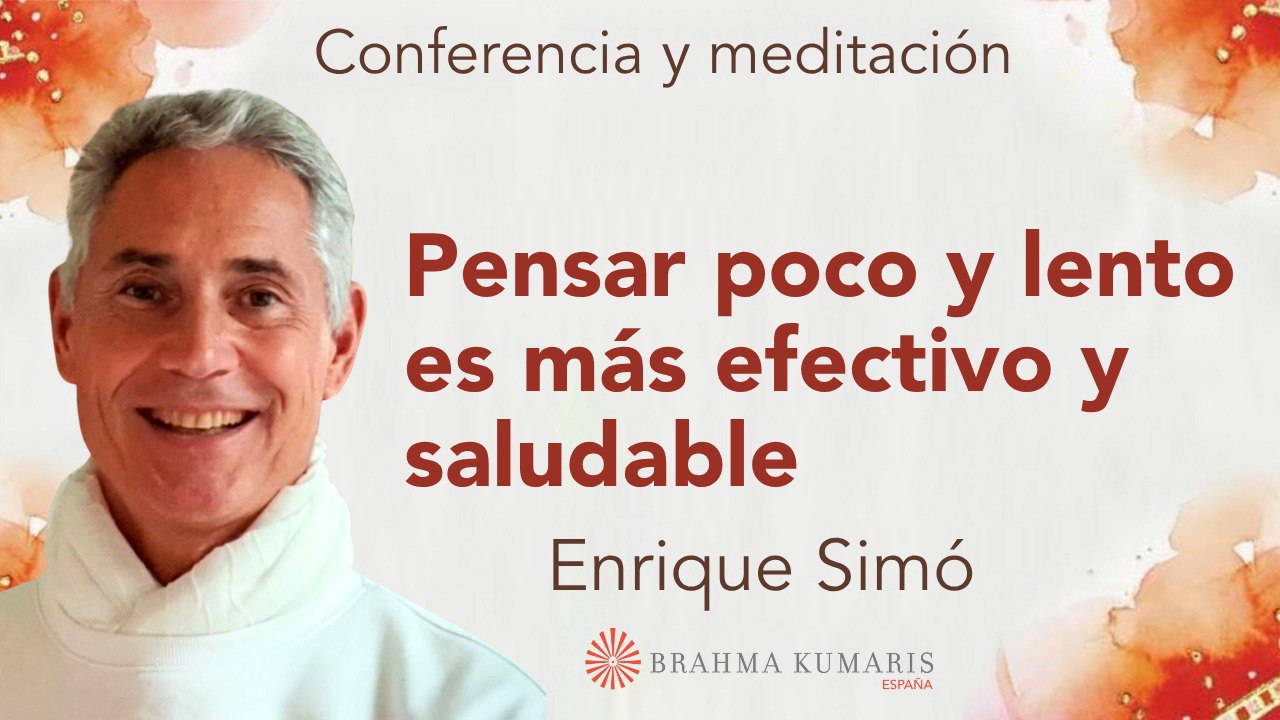 Conferencia y meditación

Pensar poco y lento es más efectivo y saludable

Enrique Simó

BRAHMA KUMARIS
ESPAÑA